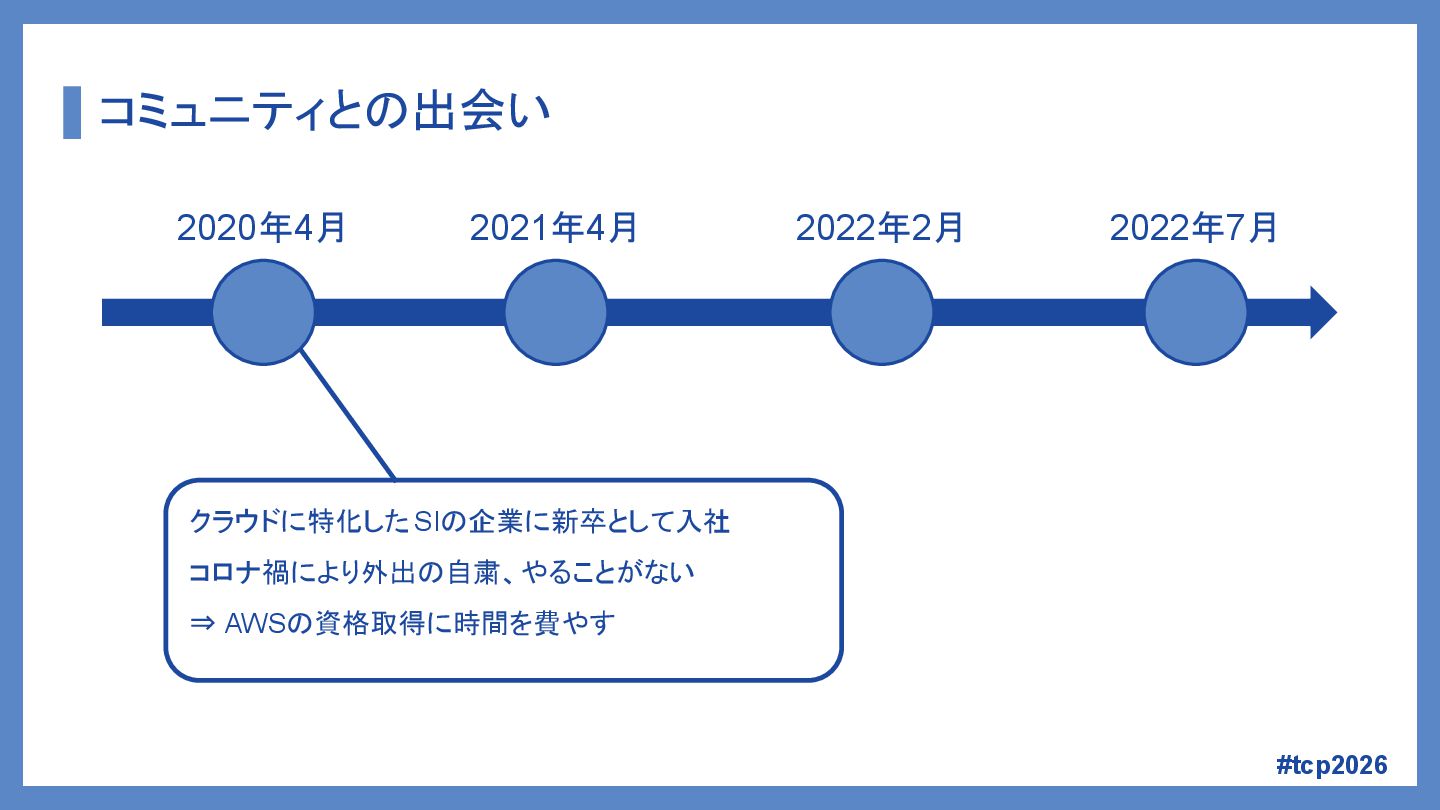 コミュニティとの出会い

2020年4月

2021年4月

2022年2月

2022年7月

クラウドに特化したSIの企業に新卒として入社

コロナ禍により外出の自粛、やることがない

⇒ AWSの資格取得に時間を費やす

#tcp2026